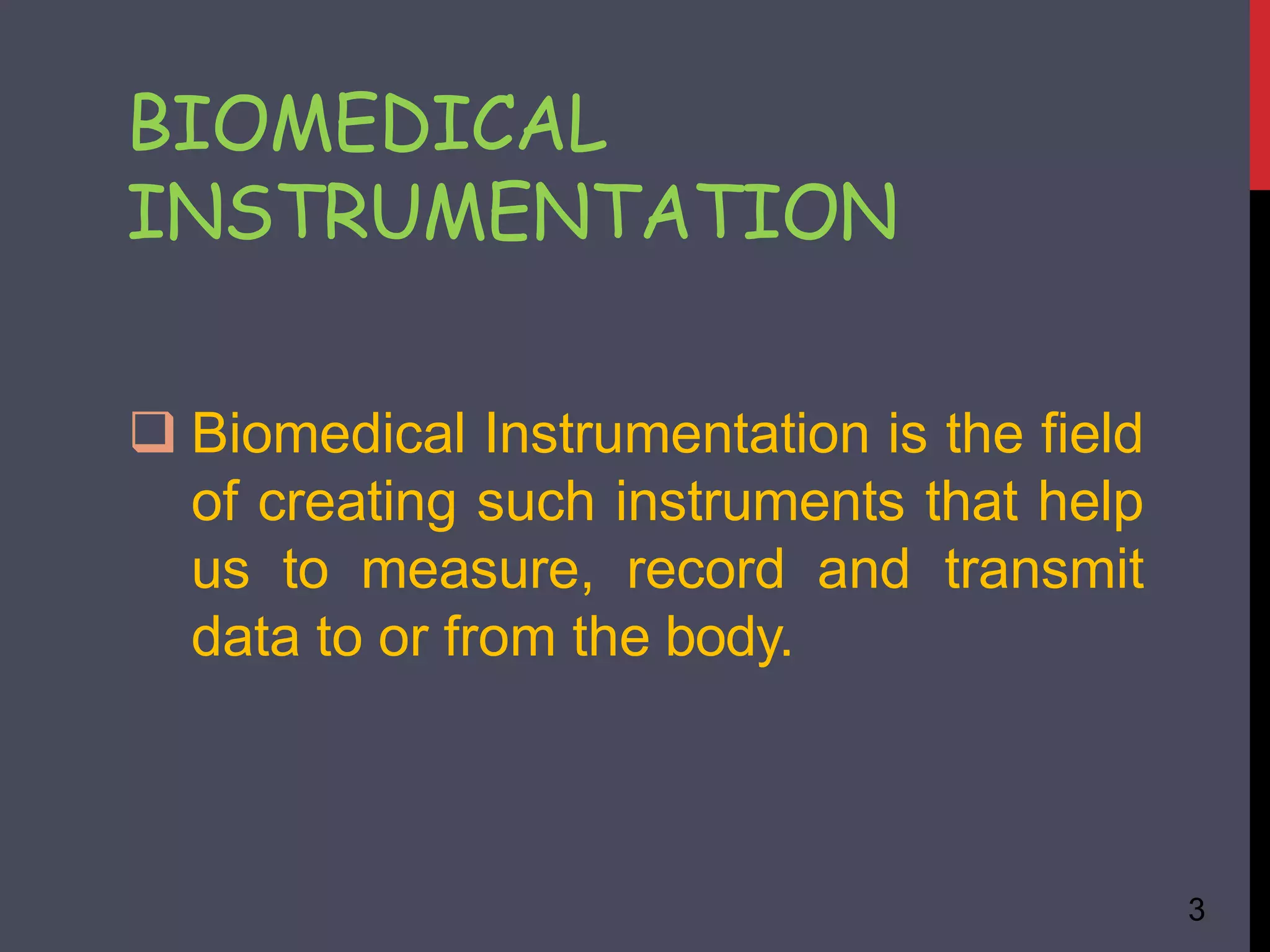 BIOMEDICAL INSTRUMENTATION

❑ Biomedical Instrumentation is the field of creating such instruments that help us to measure, record and transmit data to or from the body.

3